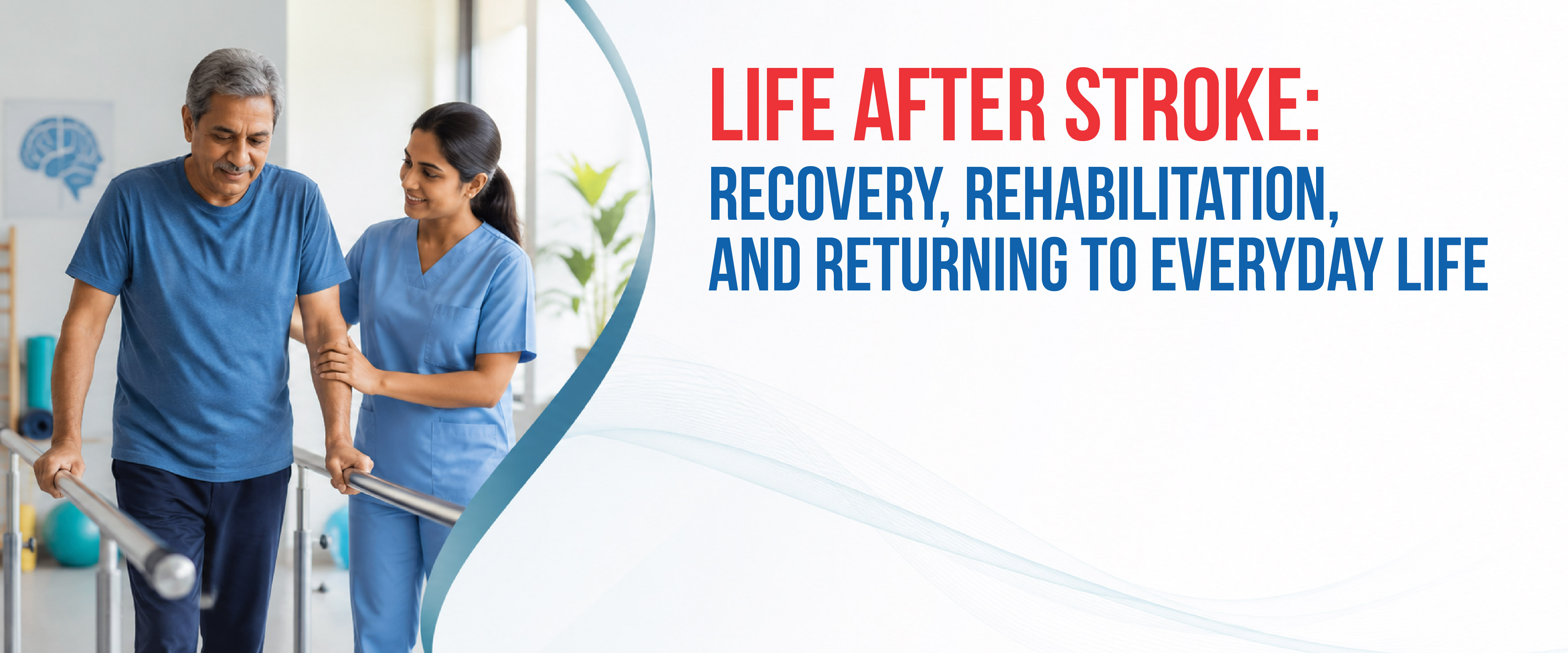 LIFE AFTER STROKE:
RECOVERY, REHABILITATION, AND RETURNING TO EVERYDAY LIFE